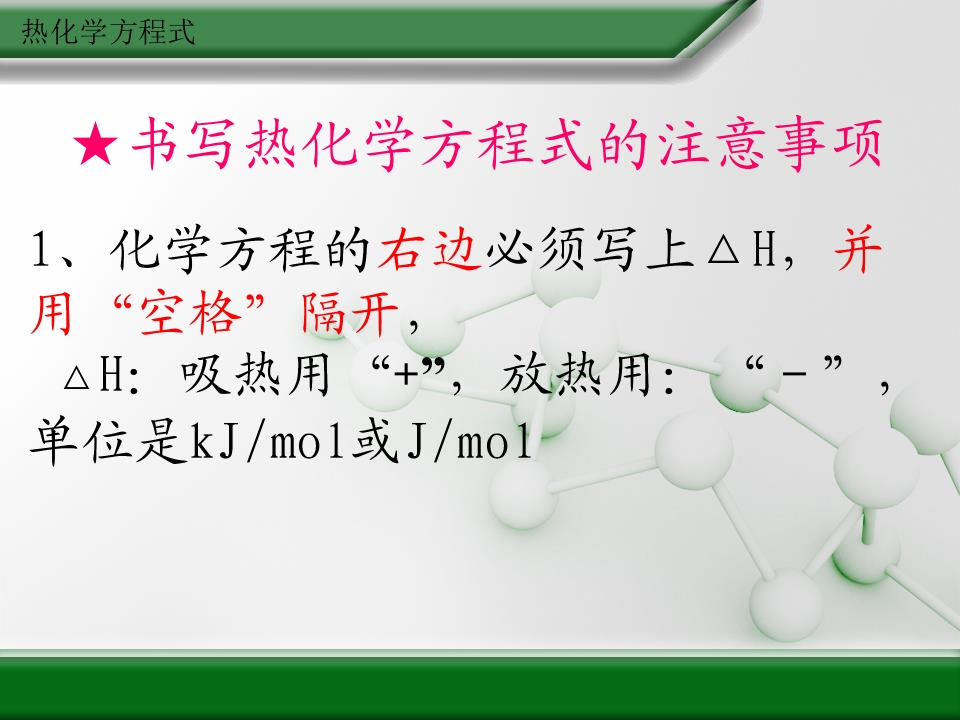 热化学方程式

★书写热化学方程式的注意事项

1、化学方程的右边必须写上△H，并用“空格”隔开，

△H：吸热用“+”，放热用：“－”，单位是kJ/mol或J/mol